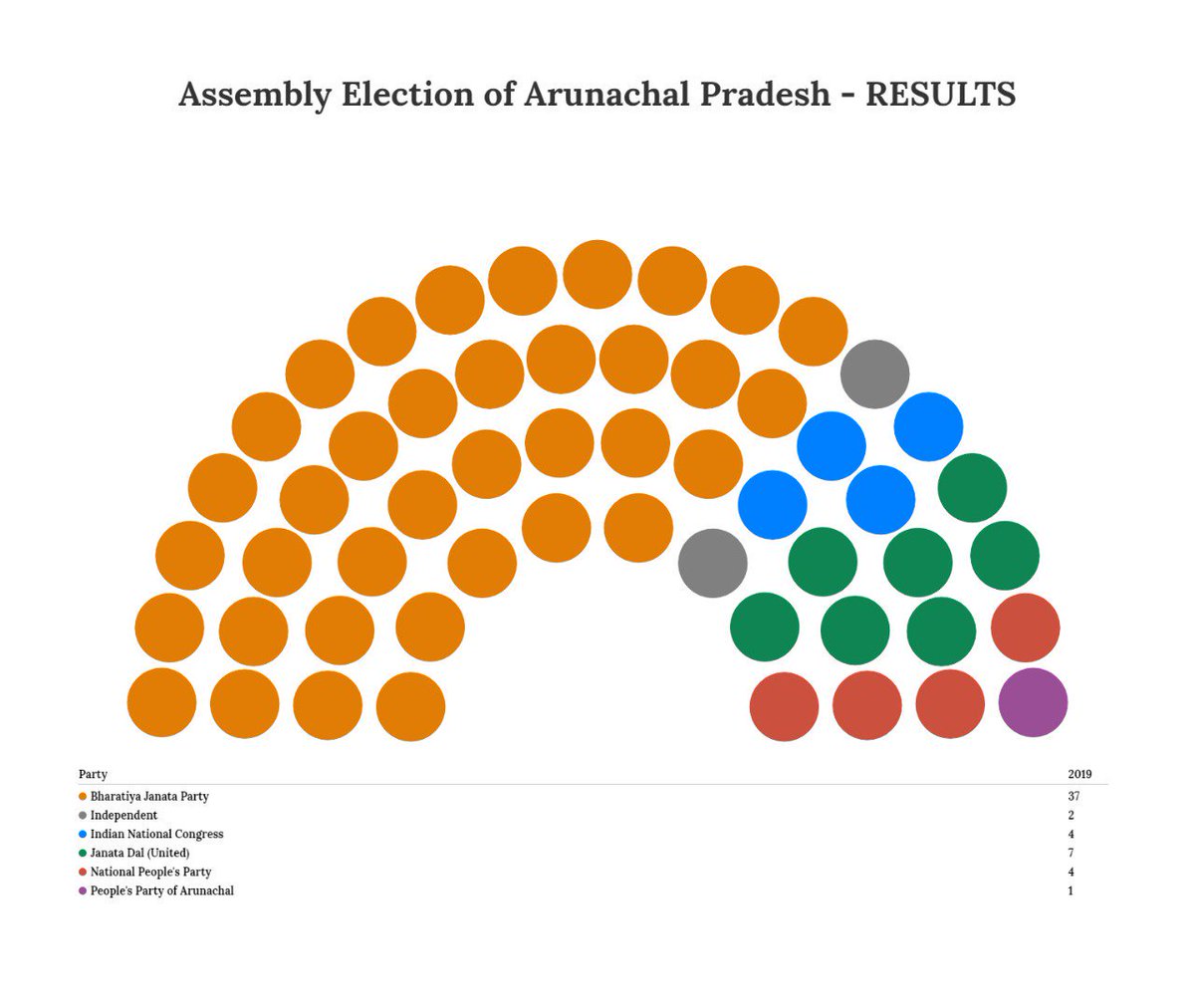 Assembly Election of Arunachal Pradesh - RESULTS

| Party | 2019 |
|---|---|
| Bharatiya Janata Party | 37 |
| Independent | 2 |
| Indian National Congress | 4 |
| Janata Dal (United) | 7 |
| National People's Party | 4 |
| People's Party of Arunachal | 1 |